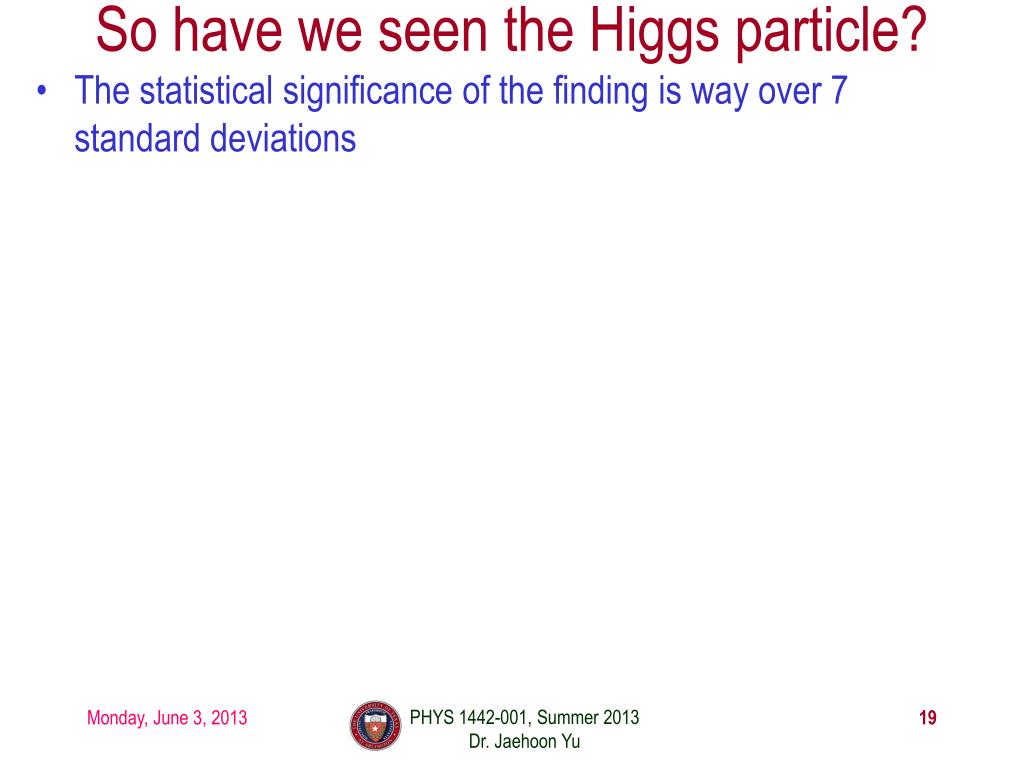 So have we seen the Higgs particle?

• The statistical significance of the finding is way over 7 standard deviations

Monday, June 3, 2013

PHYS 1442-001, Summer 2013
Dr. Jaehoon Yu

19